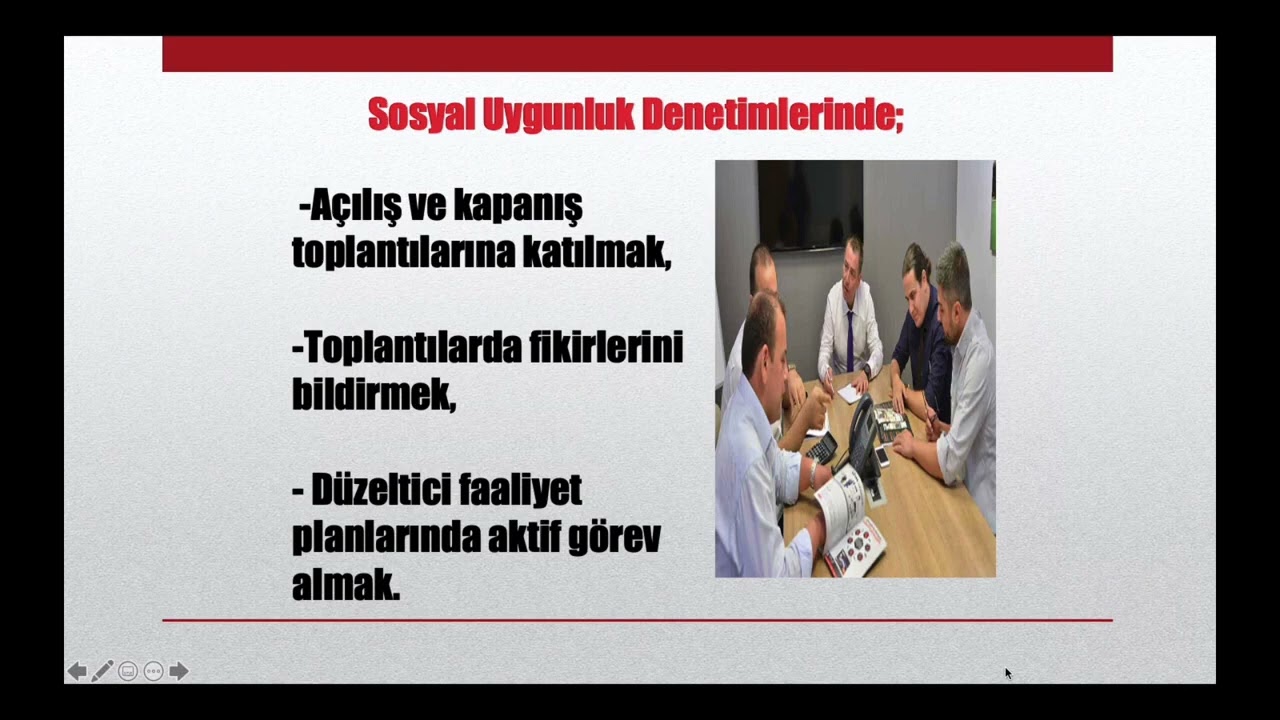 Sosyal Uygunluk Denetimlerinde;

-Açılış ve kapanış toplantılarına katılmak,

-Toplantılarda fikirlerini bildirmek,

- Düzeltici faaliyet planlarında aktif görev almak.